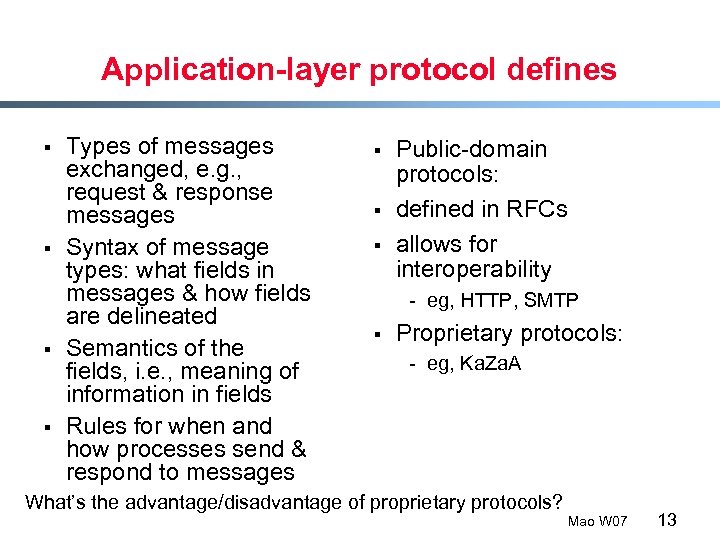 Application-layer protocol defines

▪ Types of messages exchanged, e.g., request & response messages
▪ Syntax of message types: what fields in messages & how fields are delineated
▪ Semantics of the fields, i.e., meaning of information in fields
▪ Rules for when and how processes send & respond to messages

▪ Public-domain protocols:
▪ defined in RFCs
▪ allows for interoperability
- eg, HTTP, SMTP
▪ Proprietary protocols:
- eg, KaZaA

What's the advantage/disadvantage of proprietary protocols?

Mao W07 13